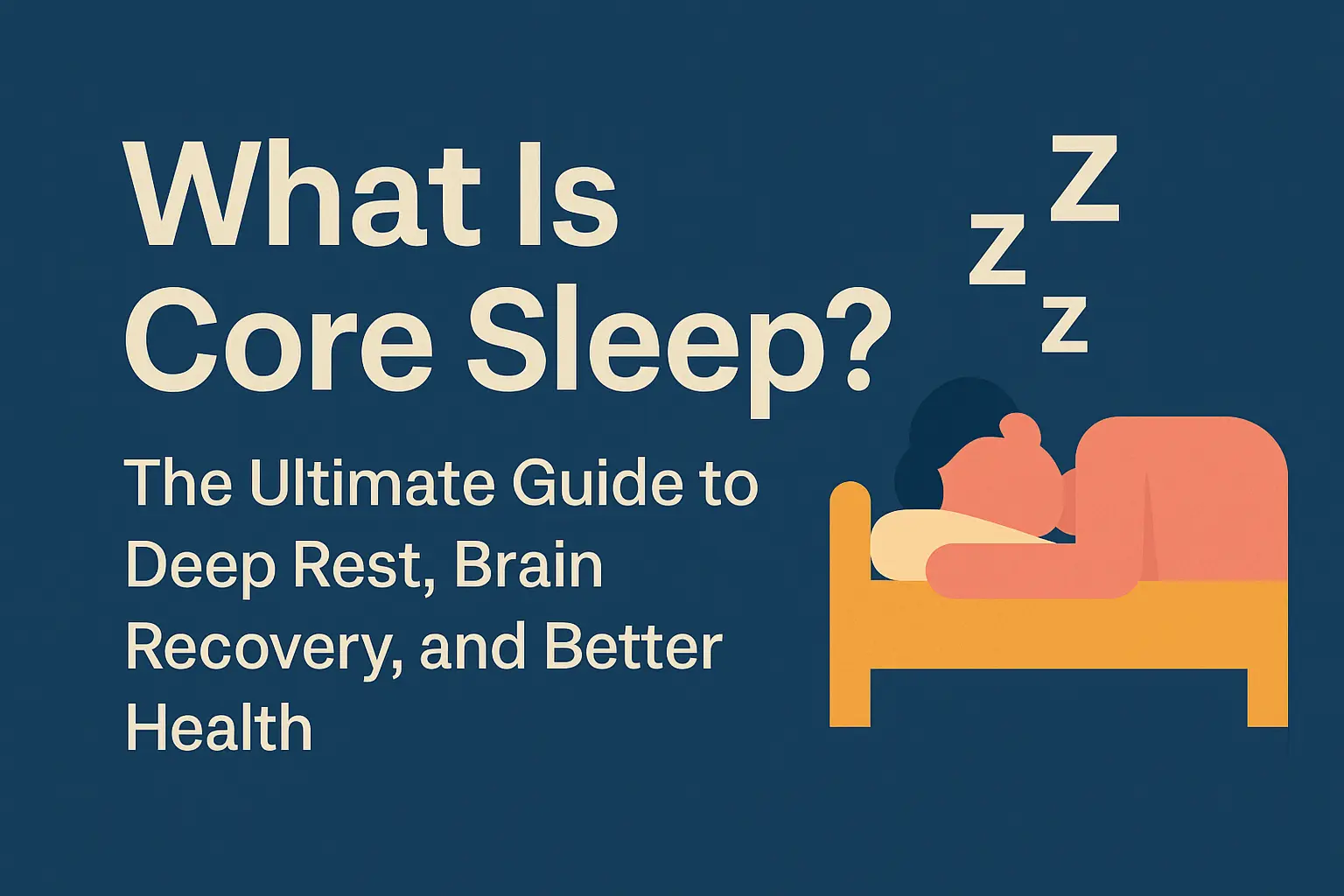 What Is Core Sleep?

The Ultimate Guide to Deep Rest, Brain Recovery, and Better Health

Z
Z
Z